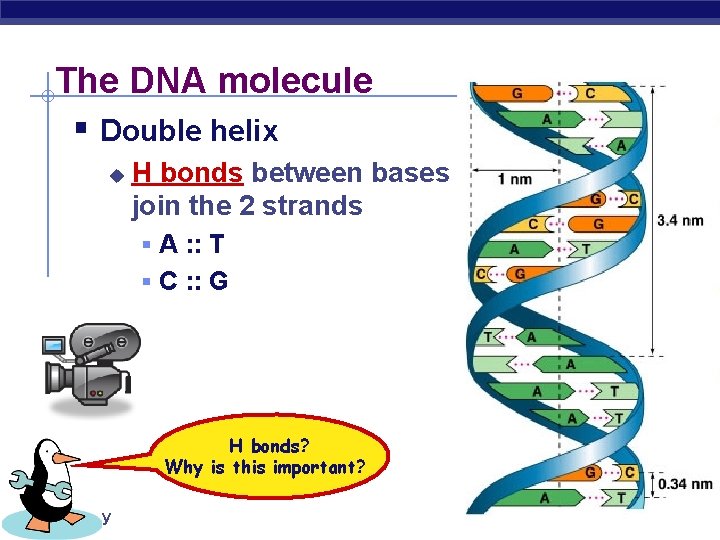 The DNA molecule

Double helix

H bonds between bases join the 2 strands

A :: T

C :: G

H bonds?
Why is this important?

y

G C
A
A
1 nm
G C
C G
A T
C G
3.4 nm
T A
A
A T
A T
G C
A T
0.34 nm